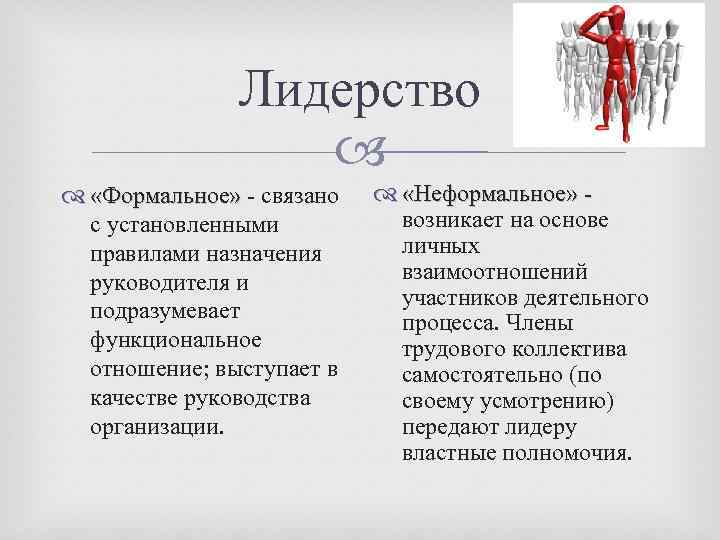 Лидерство

«Формальное» - связано с установленными правилами назначения руководителя и подразумевает функциональное отношение; выступает в качестве руководства организации.

«Неформальное» - возникает на основе личных взаимоотношений участников деятельного процесса. Члены трудового коллектива самостоятельно (по своему усмотрению) передают лидеру властные полномочия.